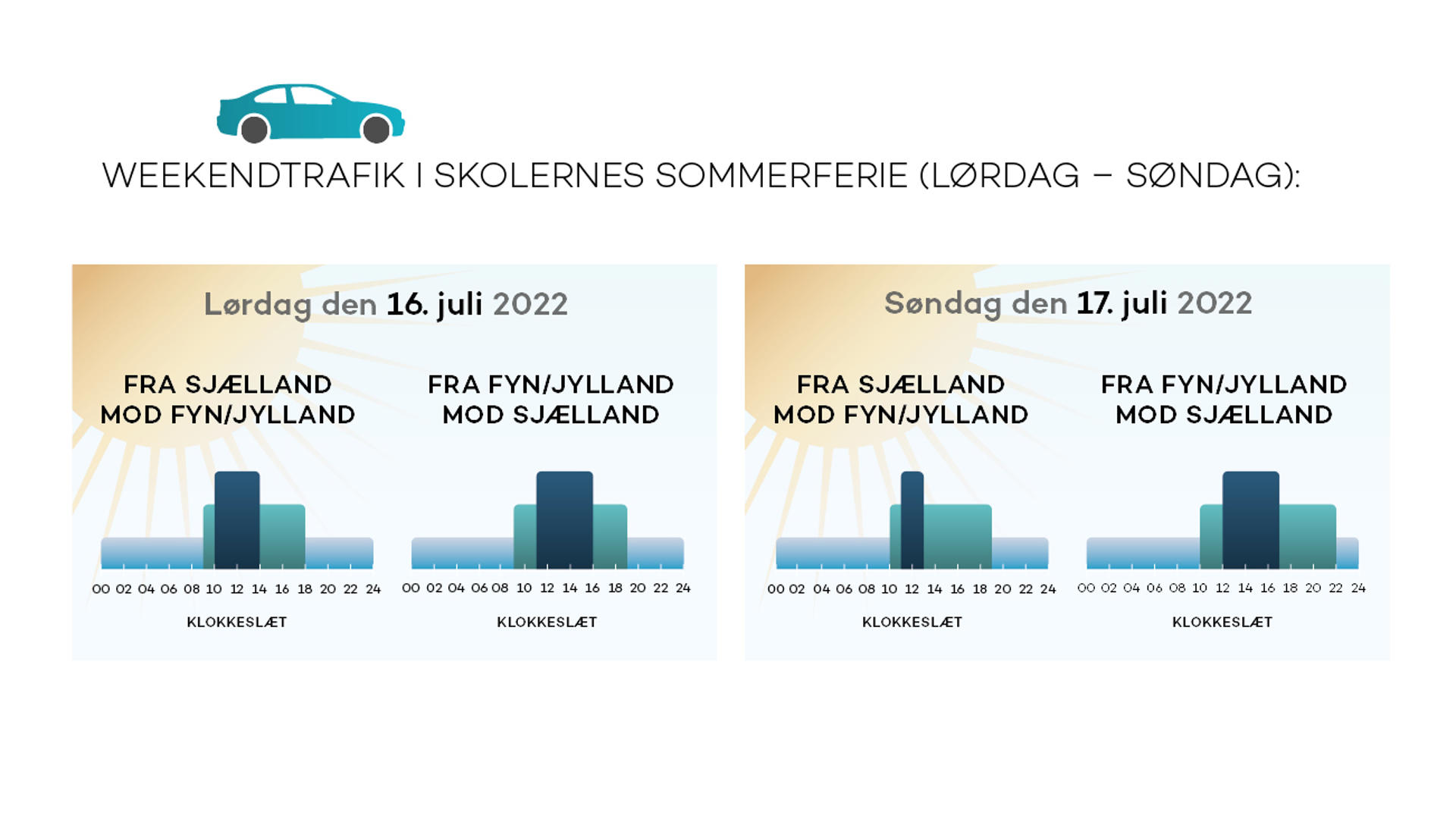 WEEKENDTRAFIK I SKOLERNES SOMMERFERIE (LØRDAG – SØNDAG):

Lørdag den 16. juli 2022

FRA SJÆLLAND MOD FYN/JYLLAND

00 02 04 06 08 10 12 14 16 18 20 22 24

KLOKKESLÆT

FRA FYN/JYLLAND MOD SJÆLLAND

00 02 04 06 08 10 12 14 16 18 20 22 24

KLOKKESLÆT

Søndag den 17. juli 2022

FRA SJÆLLAND MOD FYN/JYLLAND

00 02 04 06 08 10 12 14 16 18 20 22 24

KLOKKESLÆT

FRA FYN/JYLLAND MOD SJÆLLAND

00 02 04 06 08 10 12 14 16 18 20 22 24

KLOKKESLÆT